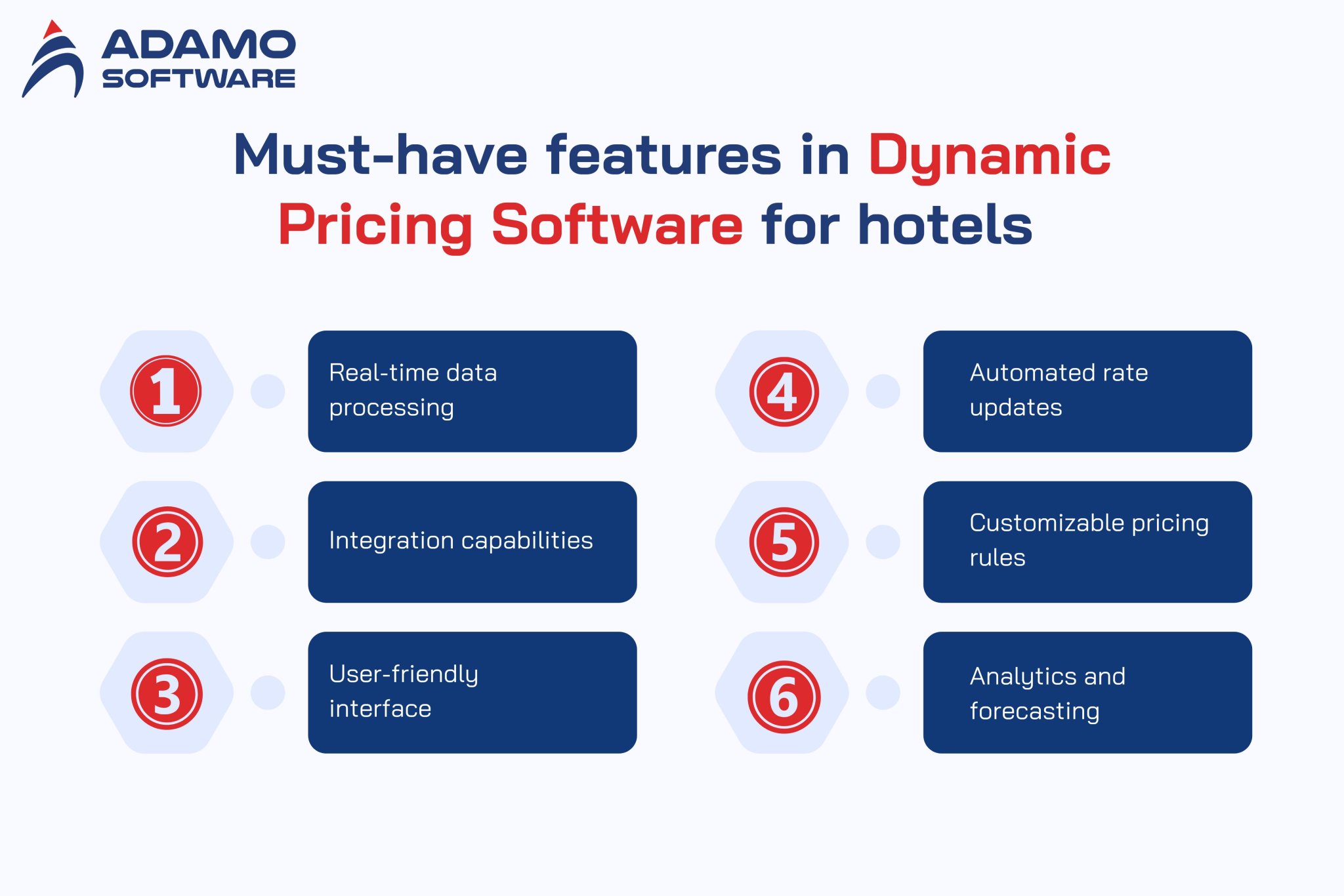 ADAMO SOFTWARE

Must-have features in Dynamic Pricing Software for hotels

1 Real-time data processing

2 Integration capabilities

3 User-friendly interface

4 Automated rate updates

5 Customizable pricing rules

6 Analytics and forecasting